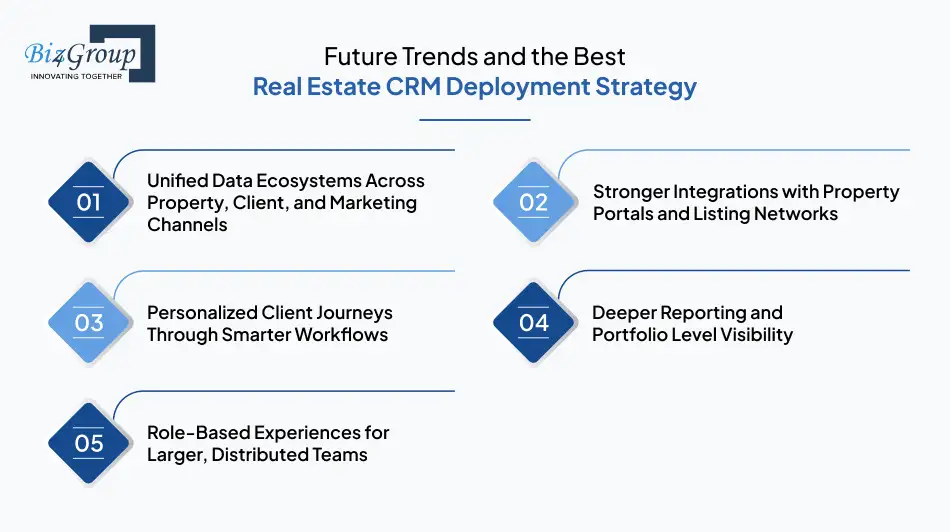 Biz4Group
INNOVATING TOGETHER

Future Trends and the Best
Real Estate CRM Deployment Strategy

01
Unified Data Ecosystems Across Property, Client, and Marketing Channels

02
Stronger Integrations with Property Portals and Listing Networks

03
Personalized Client Journeys Through Smarter Workflows

04
Deeper Reporting and Portfolio Level Visibility

05
Role-Based Experiences for Larger, Distributed Teams